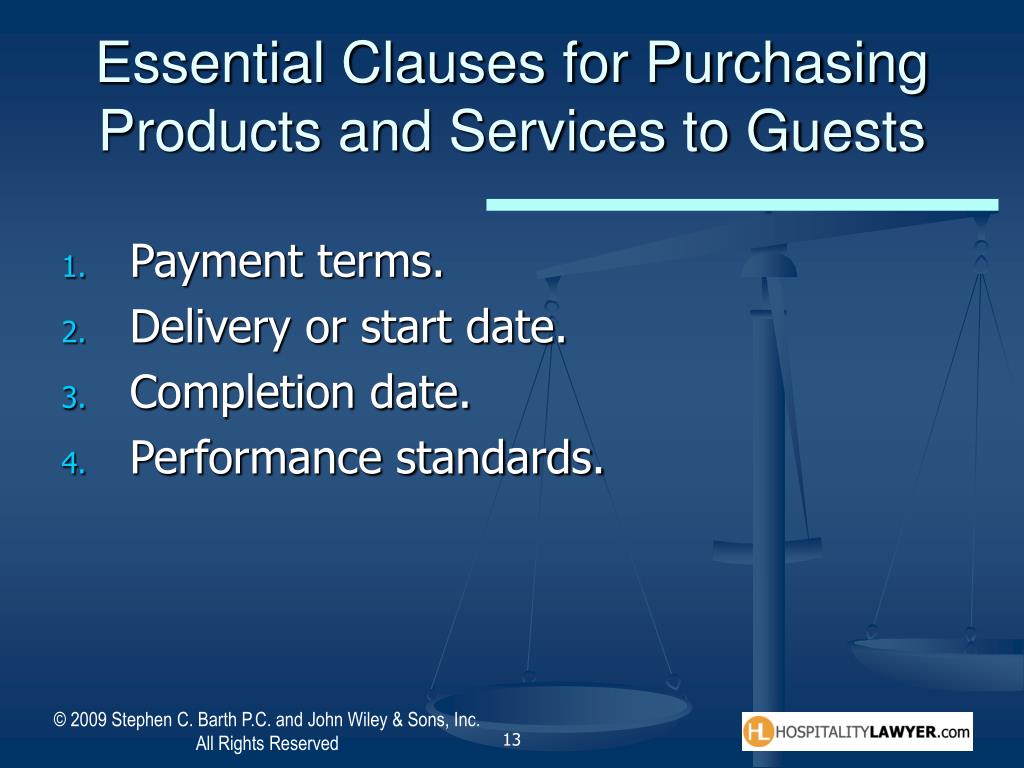 Essential Clauses for Purchasing Products and Services to Guests

1. Payment terms.
2. Delivery or start date.
3. Completion date.
4. Performance standards.

© 2009 Stephen C. Barth P.C. and John Wiley & Sons, Inc. All Rights Reserved

13

HL HOSPITALITYLAWYER.com